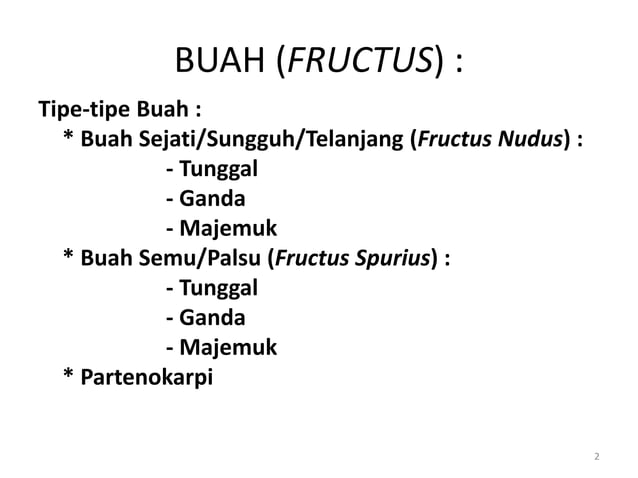 BUAH (FRUCTUS) :

Tipe-tipe Buah :
* Buah Sejati/Sungguh/Telanjang (Fructus Nudus) :
- Tunggal
- Ganda
- Majemuk
* Buah Semu/Palsu (Fructus Spurius) :
- Tunggal
- Ganda
- Majemuk
* Partenokarpi

2